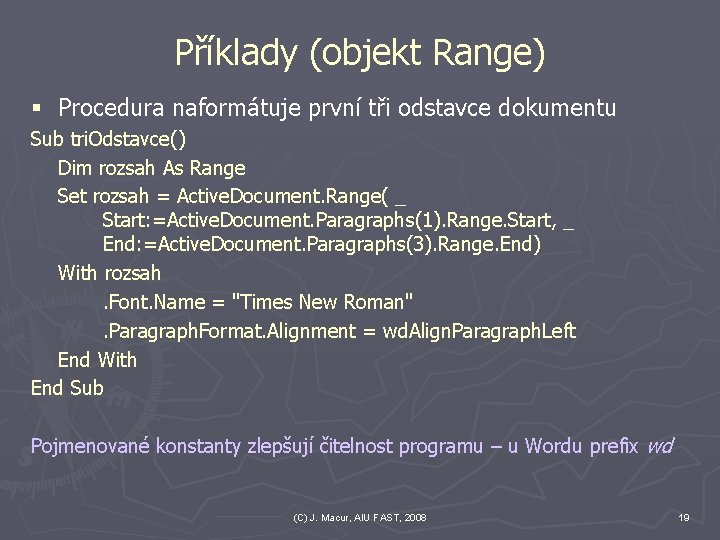 Příklady (objekt Range)

▪ Procedura naformátuje první tři odstavce dokumentu

Sub triOdstavce()
Dim rozsah As Range
Set rozsah = ActiveDocument.Range( _
Start:=ActiveDocument.Paragraphs(1).Range.Start, _
End:=ActiveDocument.Paragraphs(3).Range.End)
With rozsah
.Font.Name = "Times New Roman"
.ParagraphFormat.Alignment = wdAlignParagraphLeft
End With
End Sub

Pojmenované konstanty zlepšují čitelnost programu – u Wordu prefix wd

(C) J. Macur, AIU FAST, 2008

19